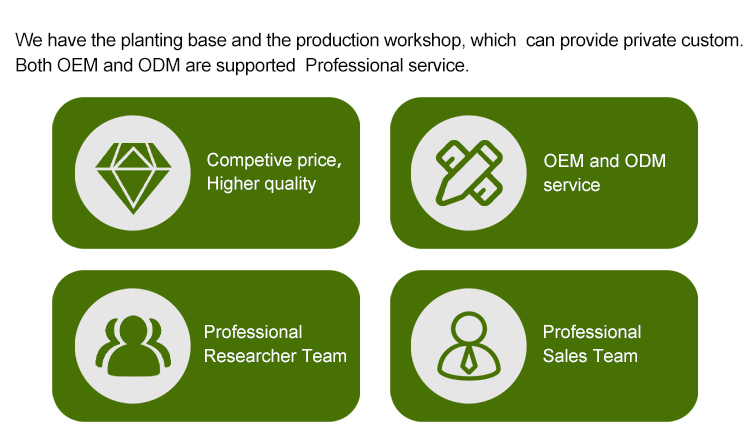 We have the planting base and the production workshop, which can provide private custom. Both OEM and ODM are supported Professional service.

Competive price, Higher quality

OEM and ODM service

Professional Researcher Team

Professional Sales Team